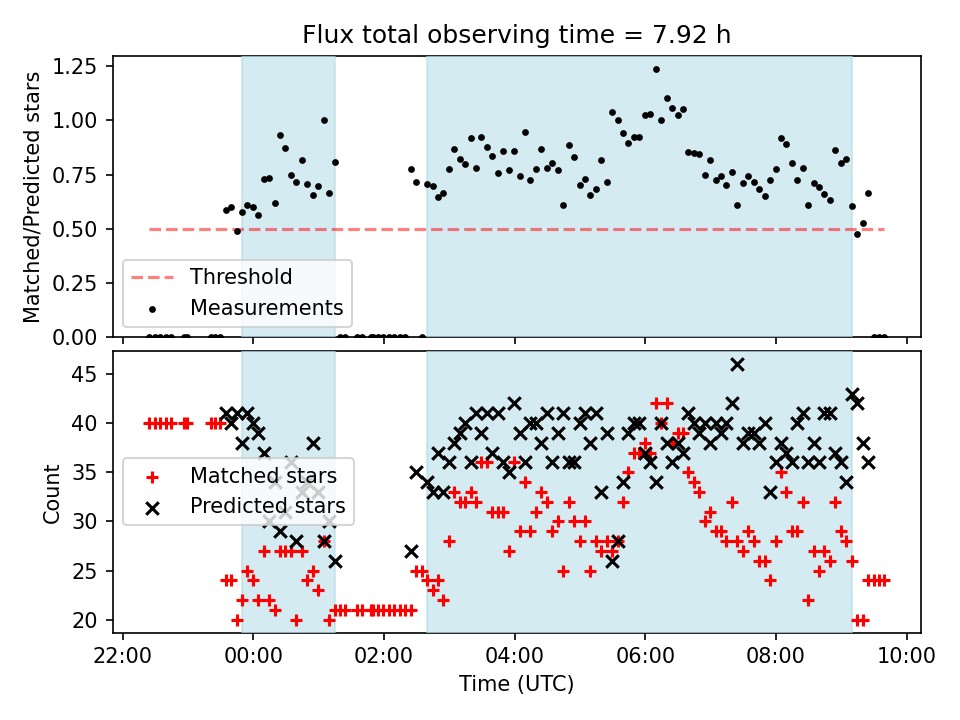 Flux total observing time = 7.92 h

Matched/Predicted stars

1.25
1.00
0.75
0.50
0.25
0.00

Threshold
Measurements

Count

45
40
35
30
25
20

Matched stars
Predicted stars

22:00
00:00
02:00
04:00
06:00
08:00
10:00

Time (UTC)